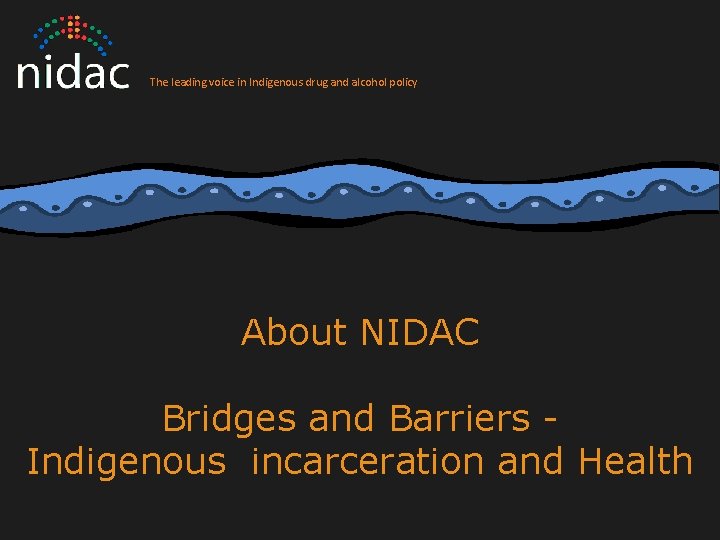 nidac The leading voice in Indigenous drug and alcohol policy

About NIDAC

Bridges and Barriers - Indigenous incarceration and Health